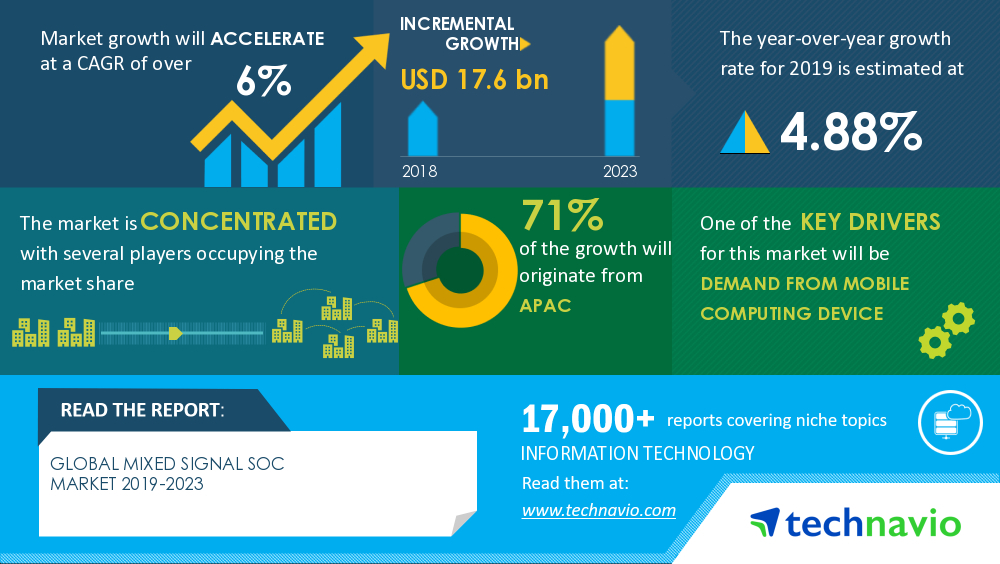 Market growth will ACCELERATE at a CAGR of over

6%

INCREMENTAL GROWTH

USD 17.6 bn

2018

2023

The year-over-year growth rate for 2019 is estimated at

4.88%

The market is CONCENTRATED with several players occupying the market share

71%

of the growth will originate from

APAC

One of the KEY DRIVERS for this market will be

DEMAND FROM MOBILE COMPUTING DEVICE

READ THE REPORT:

GLOBAL MIXED SIGNAL SOC MARKET 2019-2023

17,000+ reports covering niche topics

INFORMATION TECHNOLOGY

Read them at:

www.technavio.com

technavio